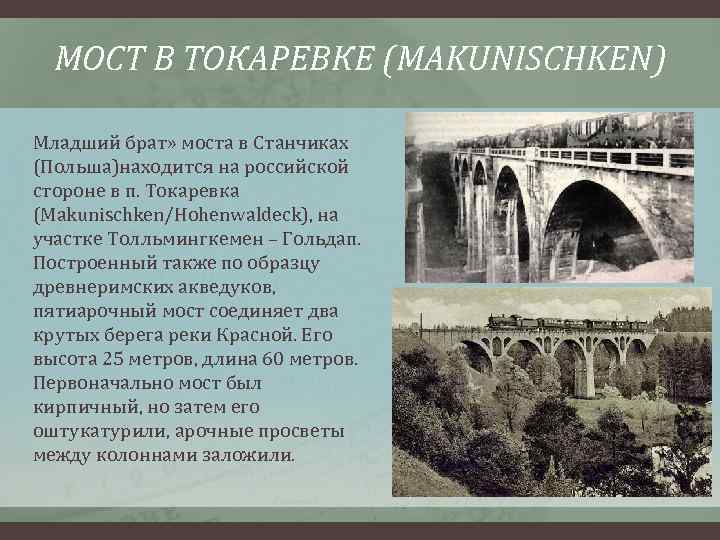 МОСТ В ТОКАРЕВКЕ (MAKUNISCHKEN)

Младший брат» моста в Станчиках (Польша)находится на российской стороне в п. Токаревка (Makunischken/Hohenwaldeck), на участке Толльмингкемен – Гольдап. Построенный также по образцу древнеримских акведуков, пятиарочный мост соединяет два крутых берега реки Красной. Его высота 25 метров, длина 60 метров. Первоначально мост был кирпичный, но затем его оштукатурили, арочные просветы между колоннами заложили.